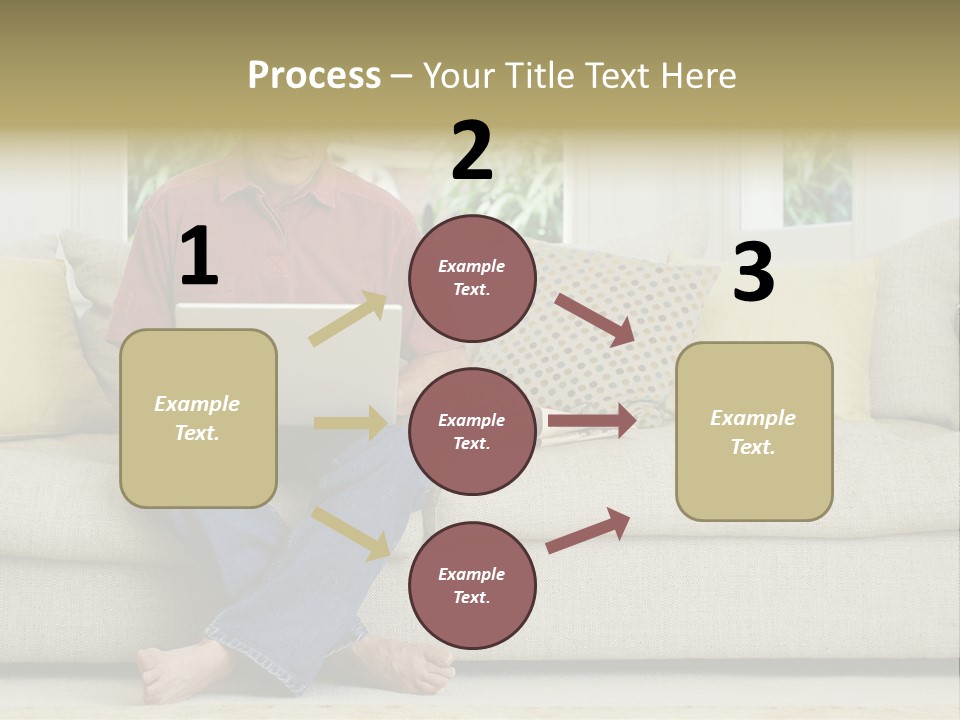 Process – Your Title Text Here

1

Example Text.

2

Example Text.

Example Text.

Example Text.

3

Example Text.